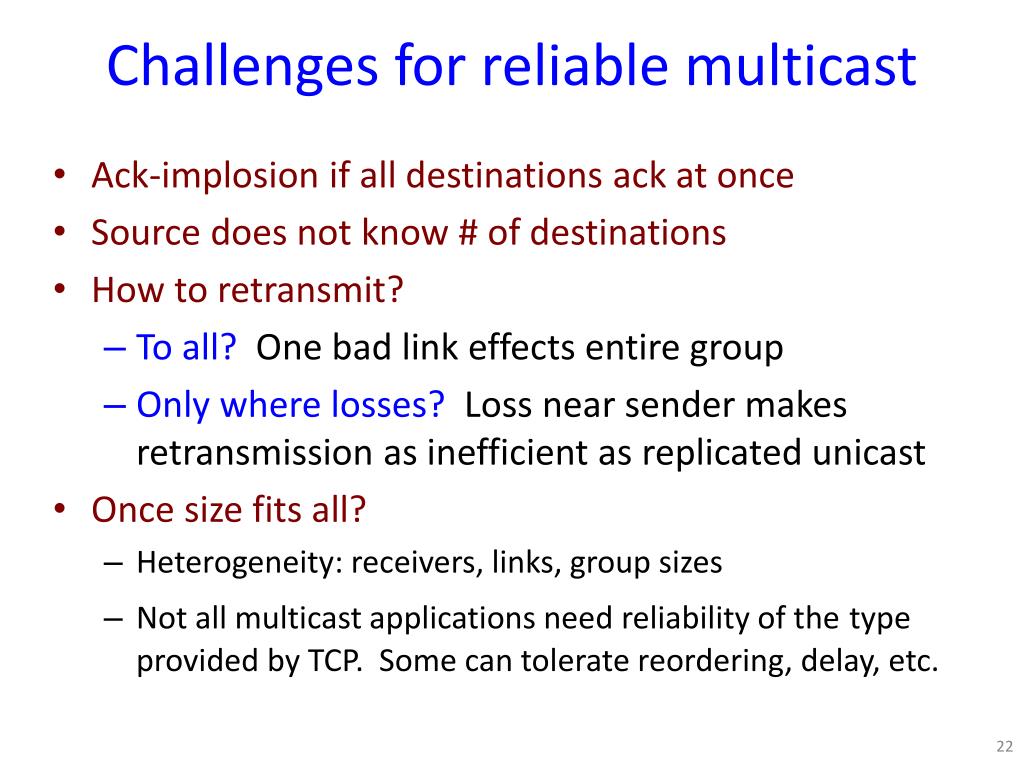 Challenges for reliable multicast

• Ack-implosion if all destinations ack at once
• Source does not know # of destinations
• How to retransmit?
– To all? One bad link effects entire group
– Only where losses? Loss near sender makes retransmission as inefficient as replicated unicast
• Once size fits all?
– Heterogeneity: receivers, links, group sizes
– Not all multicast applications need reliability of the type provided by TCP. Some can tolerate reordering, delay, etc.

22